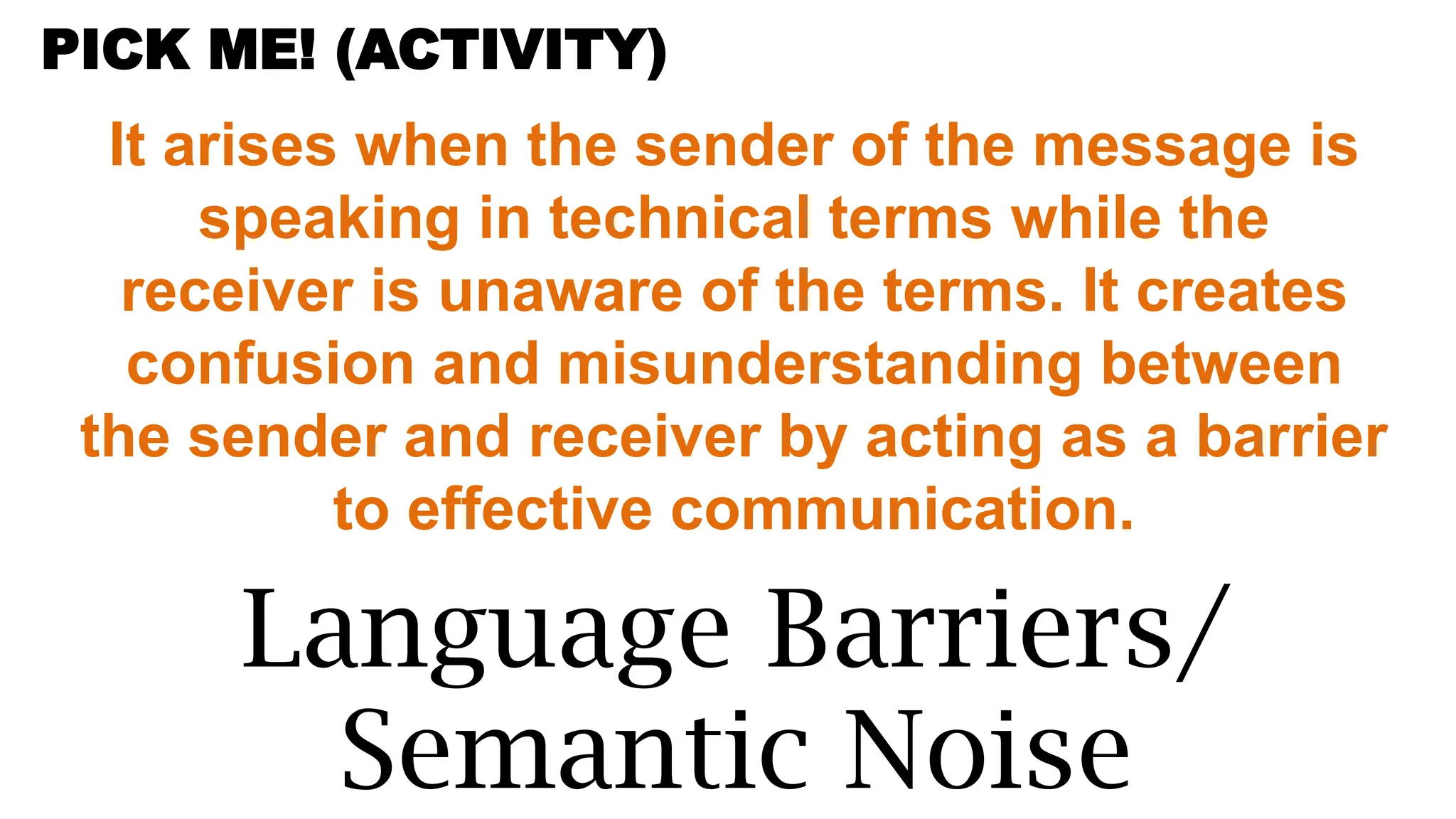 PICK ME! (ACTIVITY)

It arises when the sender of the message is speaking in technical terms while the receiver is unaware of the terms. It creates confusion and misunderstanding between the sender and receiver by acting as a barrier to effective communication.

Language Barriers/ Semantic Noise